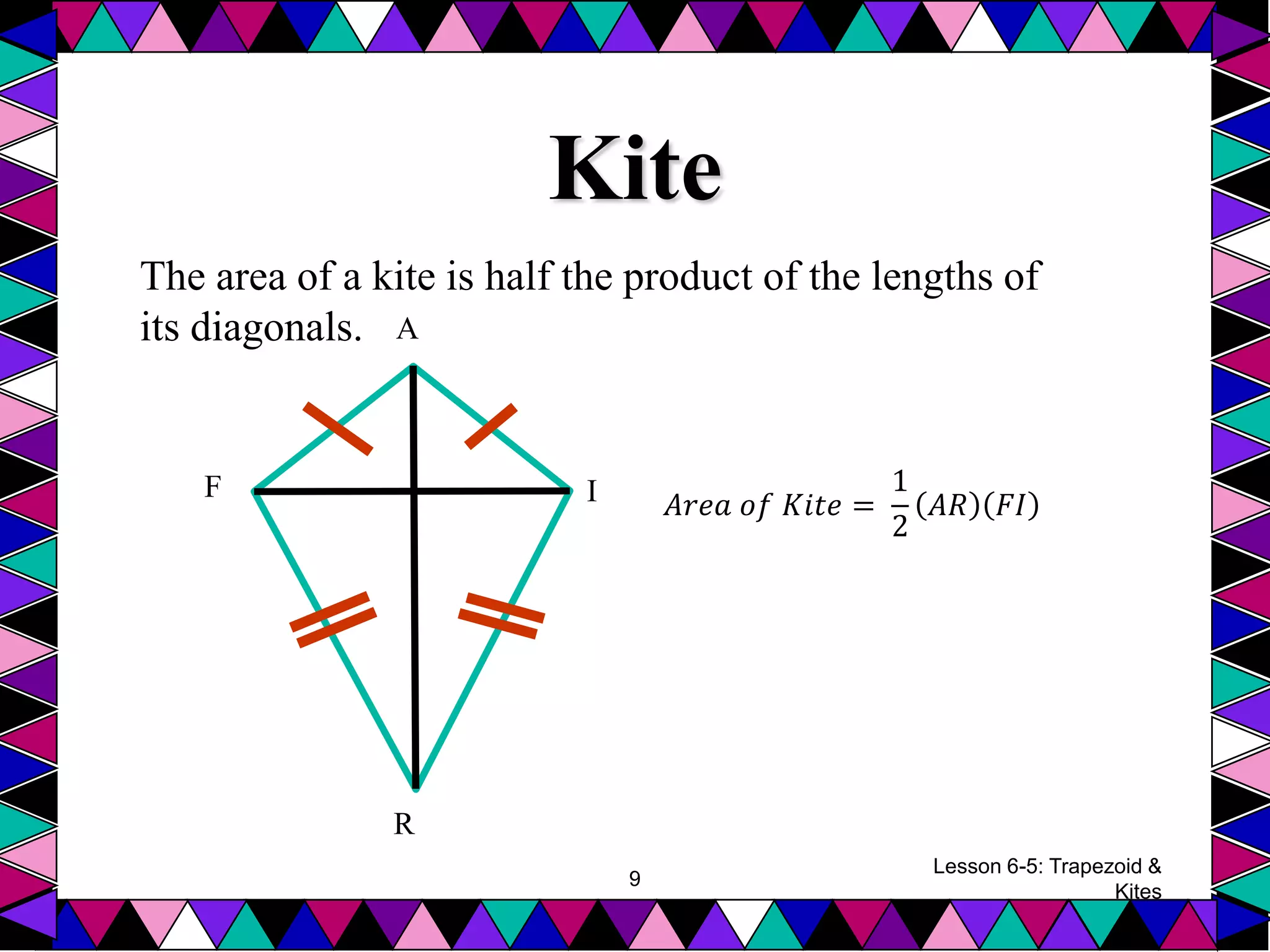 Kite

The area of a kite is half the product of the lengths of its diagonals.

A

F

I

R

$Area\ of\ Kite = \frac{1}{2}(AR)(FI)$

9

Lesson 6-5: Trapezoid & Kites